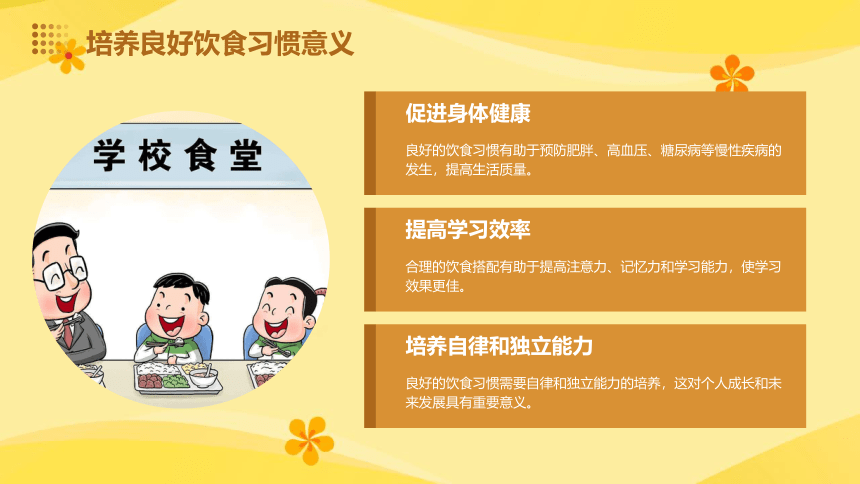 培养良好饮食习惯意义

学校食堂

促进身体健康

良好的饮食习惯有助于预防肥胖、高血压、糖尿病等慢性疾病的发生，提高生活质量。

提高学习效率

合理的饮食搭配有助于提高注意力、记忆力和学习能力，使学习效果更佳。

培养自律和独立能力

良好的饮食习惯需要自律和独立能力的培养，这对个人成长和未来发展具有重要意义。